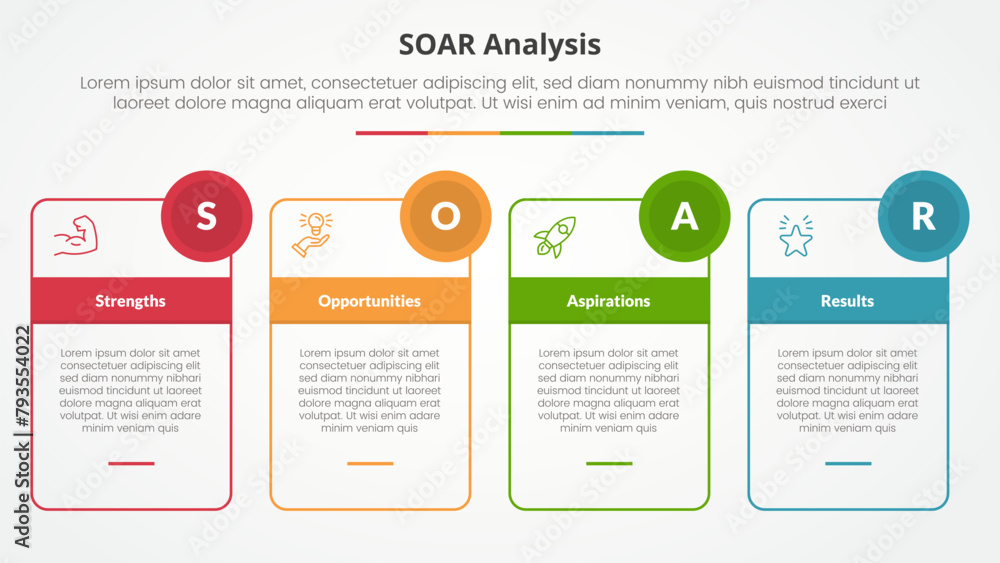 SOAR Analysis

Lorem ipsum dolor sit amet, consectetuer adipiscing elit, sed diam nonummy nibh euismod tincidunt ut laoreet dolore magna aliquam erat volutpat. Ut wisi enim ad minim veniam, quis nostrud exerci

S

Strengths

Lorem ipsum dolor sit amet consectetuer adipiscing elit sed diam nonummy nibhari euismod tincidunt ut laoreet dolore magna aliquam erat volutpat. Ut wisi enim adare minim veniam quis

O

Opportunities

Lorem ipsum dolor sit amet consectetuer adipiscing elit sed diam nonummy nibhari euismod tincidunt ut laoreet dolore magna aliquam erat volutpat. Ut wisi enim adare minim veniam quis

A

Aspirations

Lorem ipsum dolor sit amet consectetuer adipiscing elit sed diam nonummy nibhari euismod tincidunt ut laoreet dolore magna aliquam erat volutpat. Ut wisi enim adare minim veniam quis

R

Results

Lorem ipsum dolor sit amet consectetuer adipiscing elit sed diam nonummy nibhari euismod tincidunt ut laoreet dolore magna aliquam erat volutpat. Ut wisi enim adare minim veniam quis

Adobe Stock | #793554022